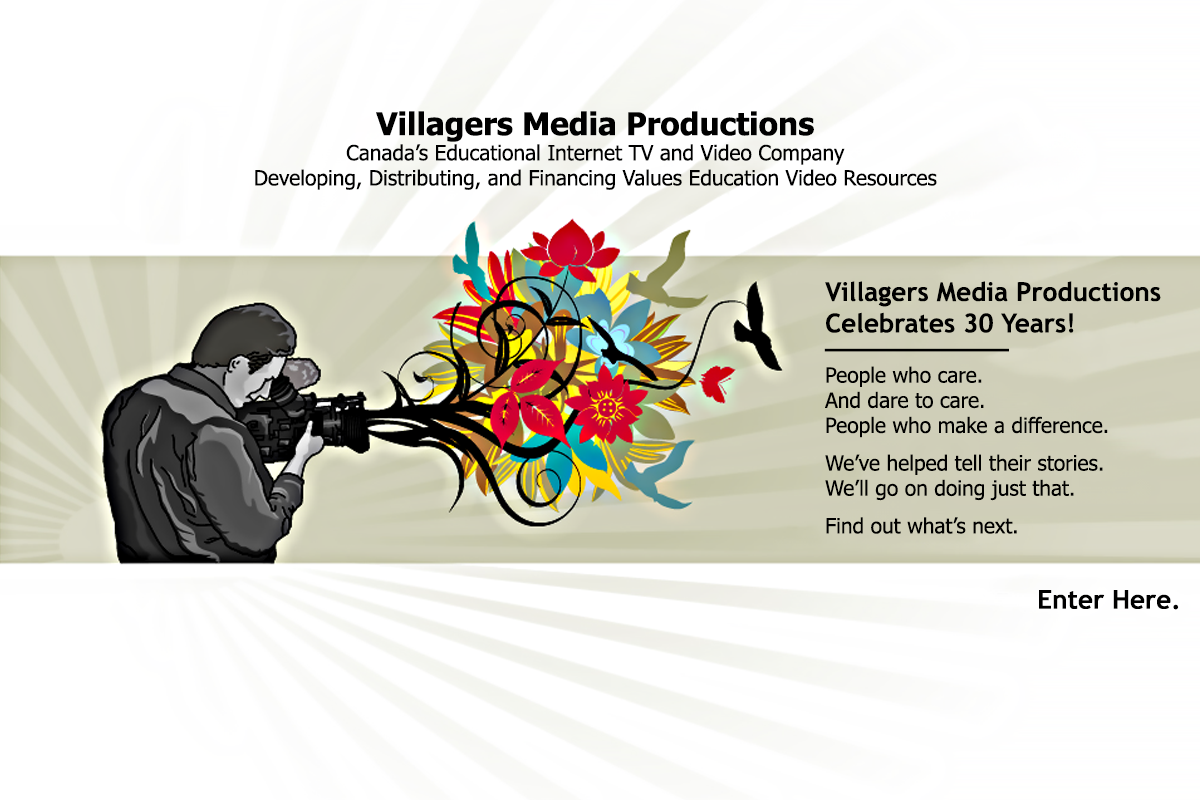 Villagers Media Productions
Canada's Educational Internet TV and Video Company
Developing, Distributing, and Financing Values Education Video Resources

Villagers Media Productions
Celebrates 30 Years!

People who care.
And dare to care.
People who make a difference.

We've helped tell their stories.
We'll go on doing just that.

Find out what's next.

Enter Here.